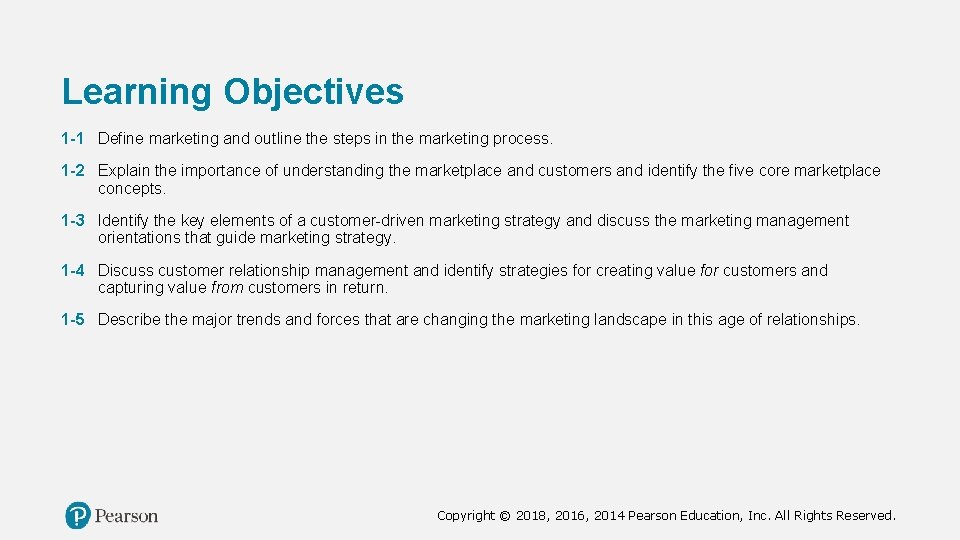 Learning Objectives

1-1 Define marketing and outline the steps in the marketing process.

1-2 Explain the importance of understanding the marketplace and customers and identify the five core marketplace concepts.

1-3 Identify the key elements of a customer-driven marketing strategy and discuss the marketing management orientations that guide marketing strategy.

1-4 Discuss customer relationship management and identify strategies for creating value for customers and capturing value from customers in return.

1-5 Describe the major trends and forces that are changing the marketing landscape in this age of relationships.

Pearson

Copyright © 2018, 2016, 2014 Pearson Education, Inc. All Rights Reserved.